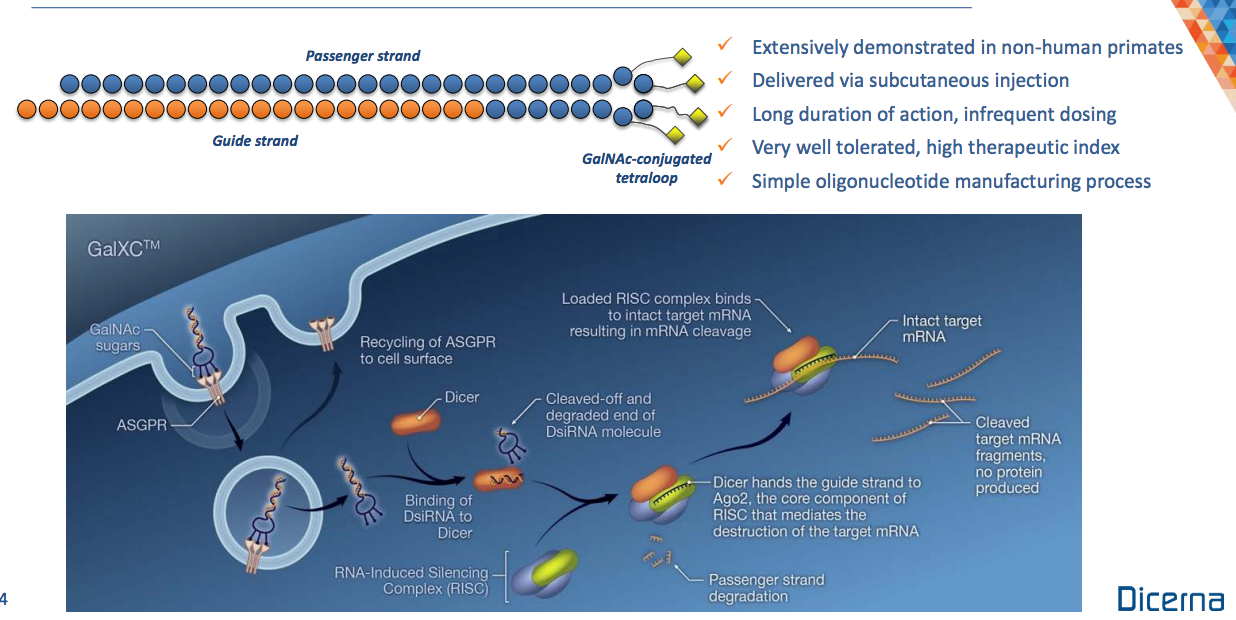 Passenger strand

Guide strand

GalNAc-conjugated tetraloop

✓ Extensively demonstrated in non-human primates
✓ Delivered via subcutaneous injection
✓ Long duration of action, infrequent dosing
✓ Very well tolerated, high therapeutic index
✓ Simple oligonucleotide manufacturing process

GalXC™

GalNAc sugars

ASGPR

Recycling of ASGPR to cell surface

Dicer

Cleaved-off and degraded end of DsiRNA molecule

Binding of DsiRNA to Dicer

RNA-Induced Silencing Complex (RISC)

Loaded RISC complex binds to intact target mRNA resulting in mRNA cleavage

Intact target mRNA

Cleaved target mRNA fragments, no protein produced

Dicer hands the guide strand to Ago2, the core component of RISC that mediates the destruction of the target mRNA

Passenger strand degradation

4

Dicerna